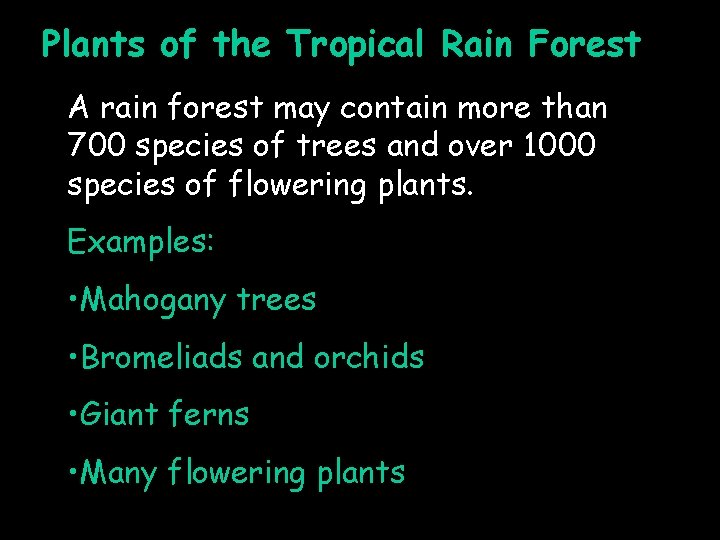 Plants of the Tropical Rain Forest

A rain forest may contain more than 700 species of trees and over 1000 species of flowering plants.

Examples:

•Mahogany trees

•Bromeliads and orchids

•Giant ferns

•Many flowering plants